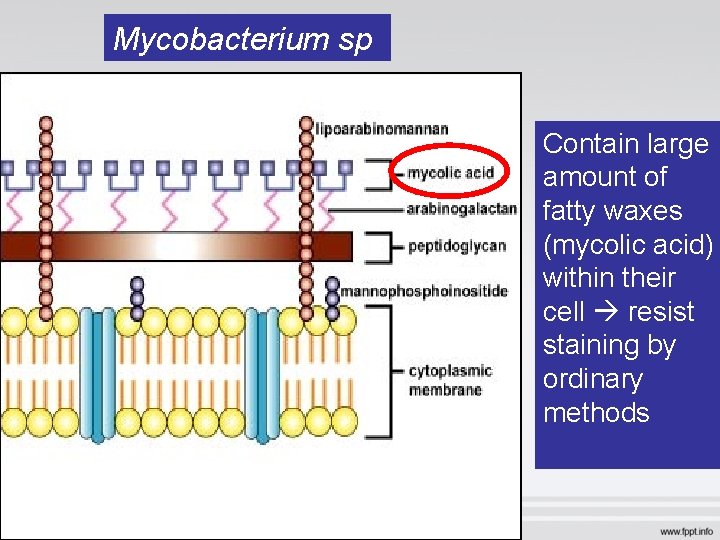 Mycobacterium sp

lipoarabinomannan
mycolic acid
arabinogalactan
peptidoglycan
mannophosphoinositide
cytoplasmic membrane

Contain large amount of fatty waxes (mycolic acid) within their cell → resist staining by ordinary methods

www.fppt.info